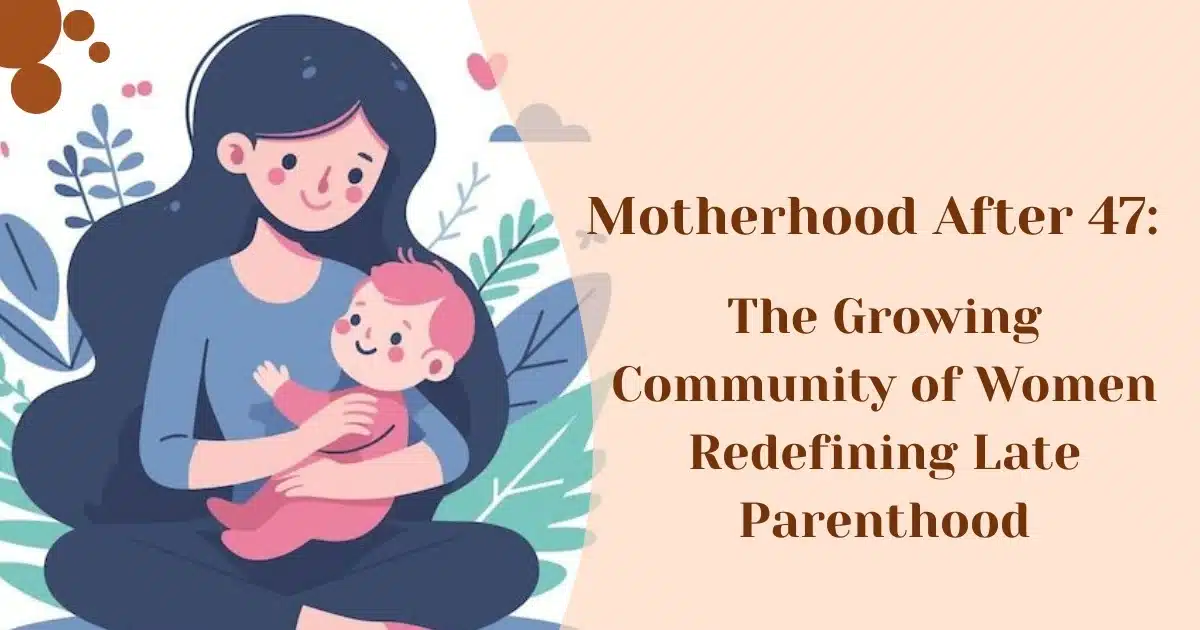 Motherhood After 47:

The Growing Community of Women Redefining Late Parenthood